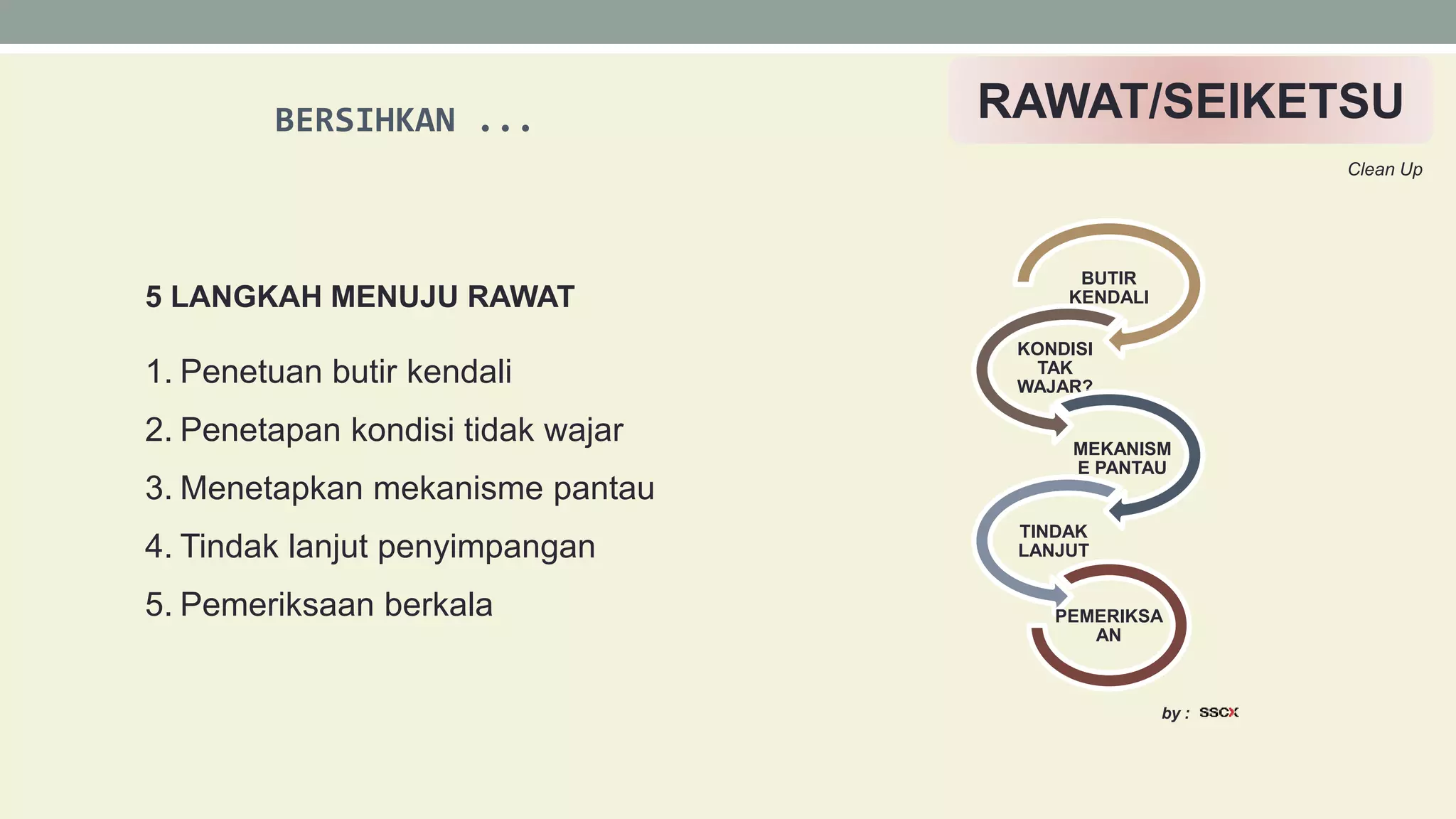 BERSIHKAN ...

RAWAT/SEIKETSU

Clean Up

5 LANGKAH MENUJU RAWAT

1. Penetuan butir kendali
2. Penetapan kondisi tidak wajar
3. Menetapkan mekanisme pantau
4. Tindak lanjut penyimpangan
5. Pemeriksaan berkala

BUTIR KENDALI

KONDISI TAK WAJAR?

MEKANISM E PANTAU

TINDAK LANJUT

PEMERIKSA AN

by : SSCX